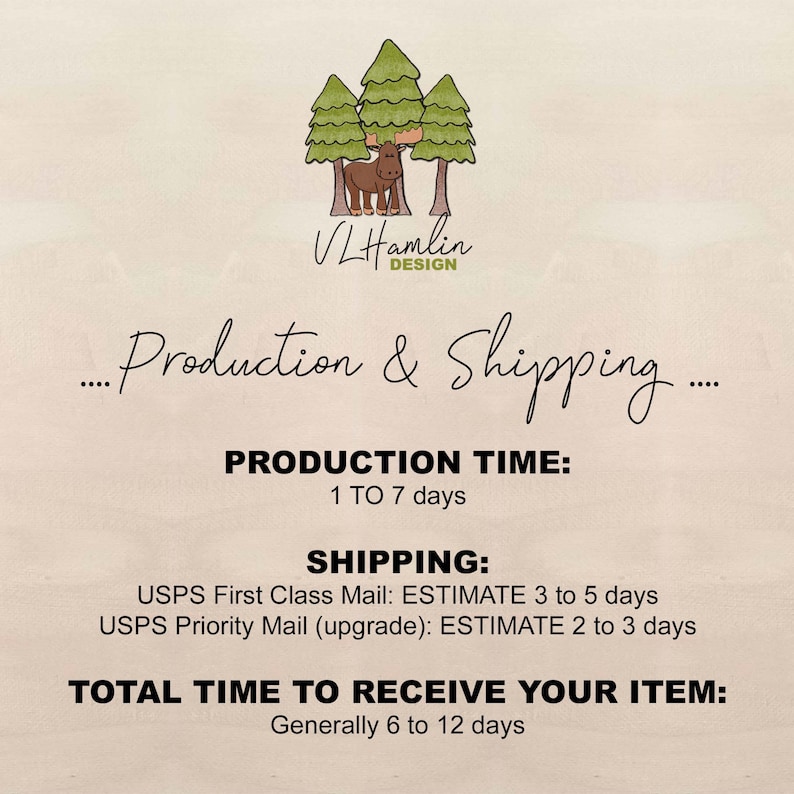 VLHamlin
DESIGN

.... Production & Shipping ....

PRODUCTION TIME:
1 TO 7 days

SHIPPING:
USPS First Class Mail: ESTIMATE 3 to 5 days
USPS Priority Mail (upgrade): ESTIMATE 2 to 3 days

TOTAL TIME TO RECEIVE YOUR ITEM:
Generally 6 to 12 days